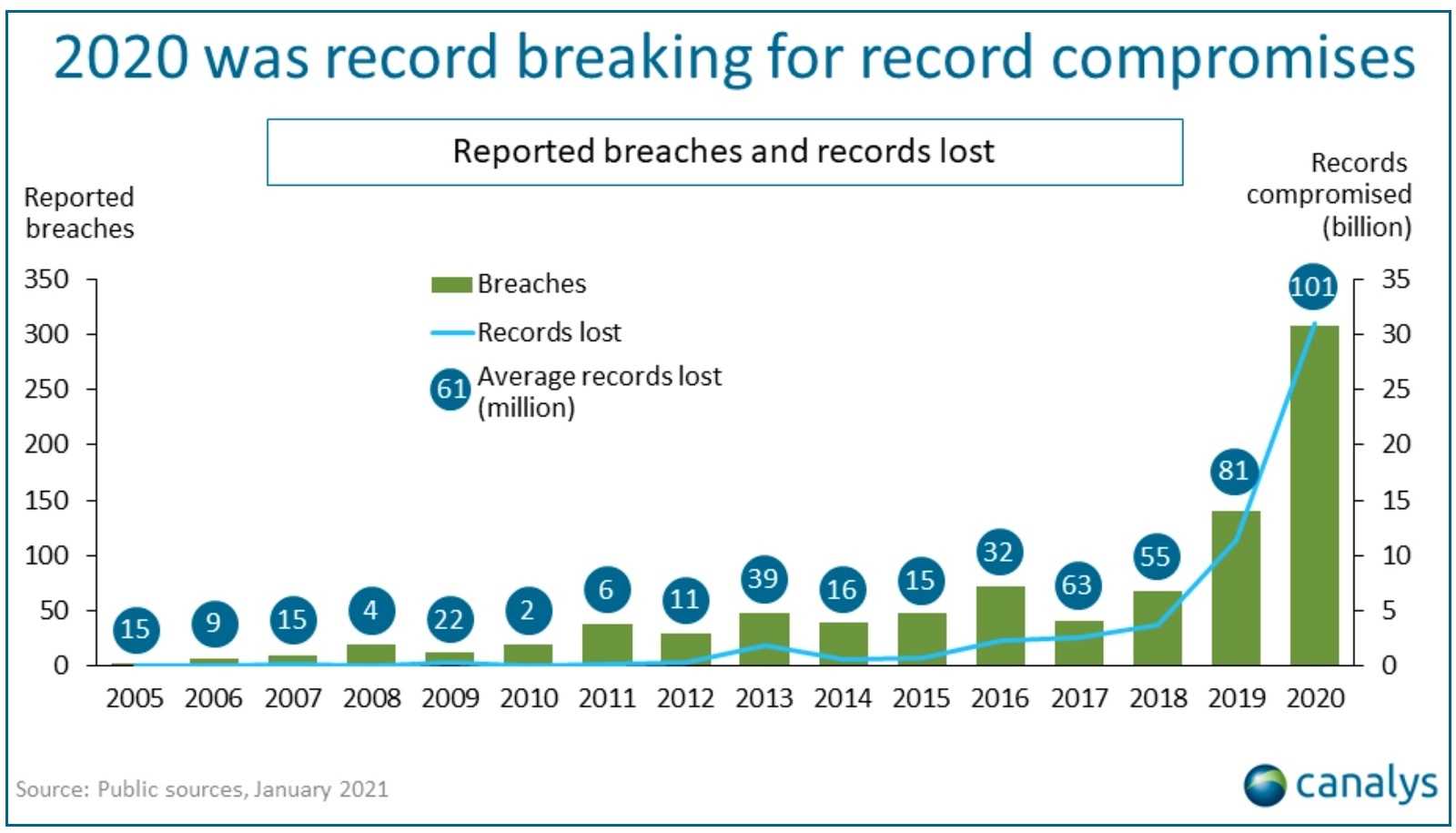 2020 was record breaking for record compromises

Reported breaches and records lost

Reported breaches

Records compromised (billion)

Breaches
Records lost
61 Average records lost (million)

350
300
250
200
150
100
50
0

35
30
25
20
15
10
5
0

15 9 15 4 22 2 6 11 39 16 15 32 63 55 81 101

2005 2006 2007 2008 2009 2010 2011 2012 2013 2014 2015 2016 2017 2018 2019 2020

Source: Public sources, January 2021

canalys